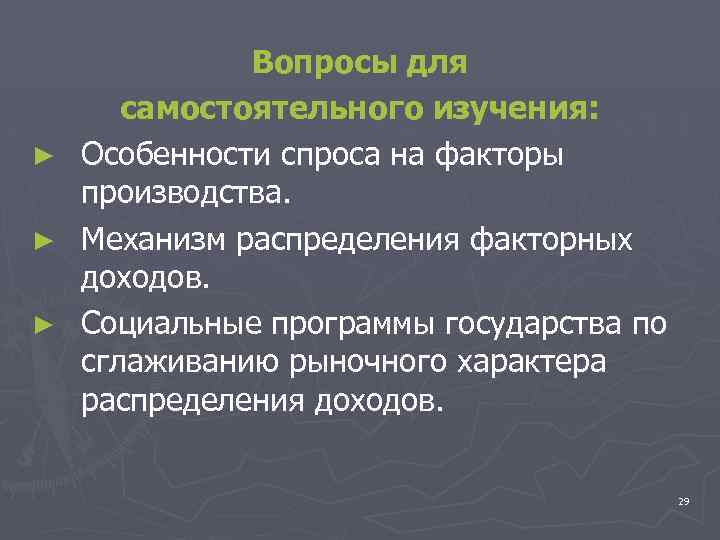 Вопросы для самостоятельного изучения:

► Особенности спроса на факторы производства.

► Механизм распределения факторных доходов.

► Социальные программы государства по сглаживанию рыночного характера распределения доходов.

29